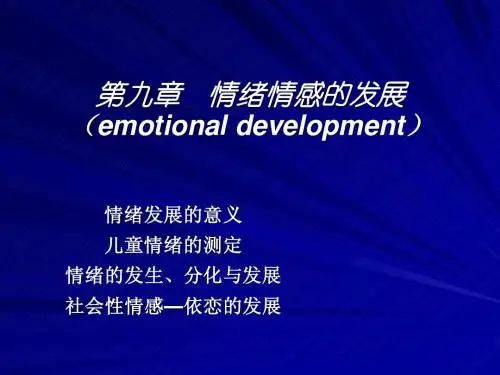 第九章　情绪情感的发展
（emotional development）

情绪发展的意义
儿童情绪的测定
情绪的发生、分化与发展
社会性情感—依恋的发展